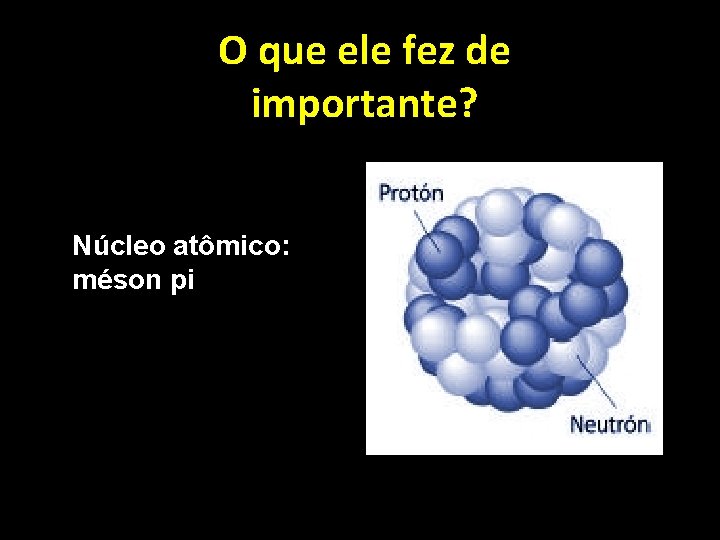 O que ele fez de importante?

Núcleo atômico: méson pi

Protón

Neutrón